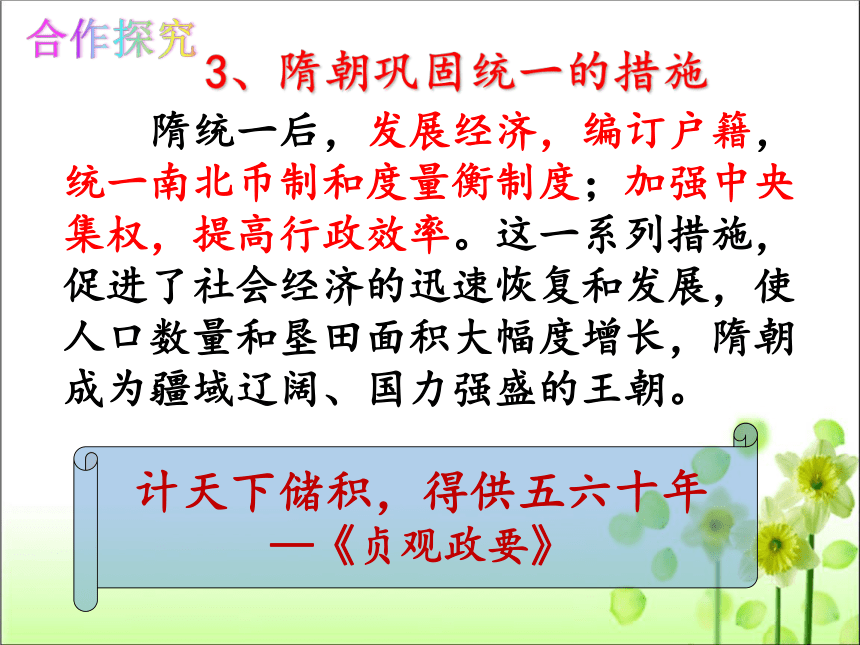 合作探究

3、隋朝巩固统一的措施

隋统一后，发展经济，编订户籍，统一南北币制和度量衡制度；加强中央集权，提高行政效率。这一系列措施，促进了社会经济的迅速恢复和发展，使人口数量和垦田面积大幅度增长，隋朝成为疆域辽阔、国力强盛的王朝。

计天下储积，得供五六十年
—《贞观政要》